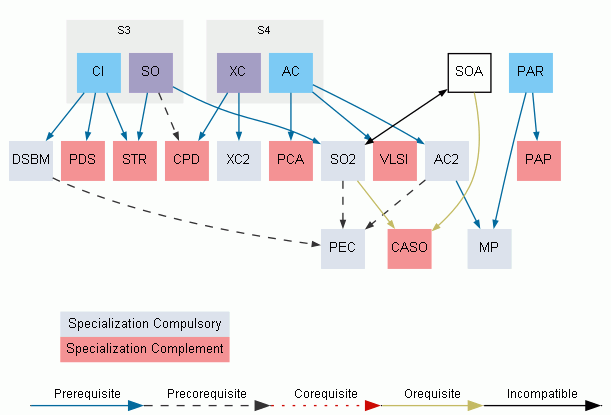 S3
CI
SO
S4
XC
AC
SOA
PAR
DSBM
PDS
STR
CPD
XC2
PCA
SO2
VLSI
AC2
PAP
PEC
CASO
MP

Specialization Compulsory
Specialization Complement

Prerequisite
Precorequisite
Corequisite
Orequisite
Incompatible